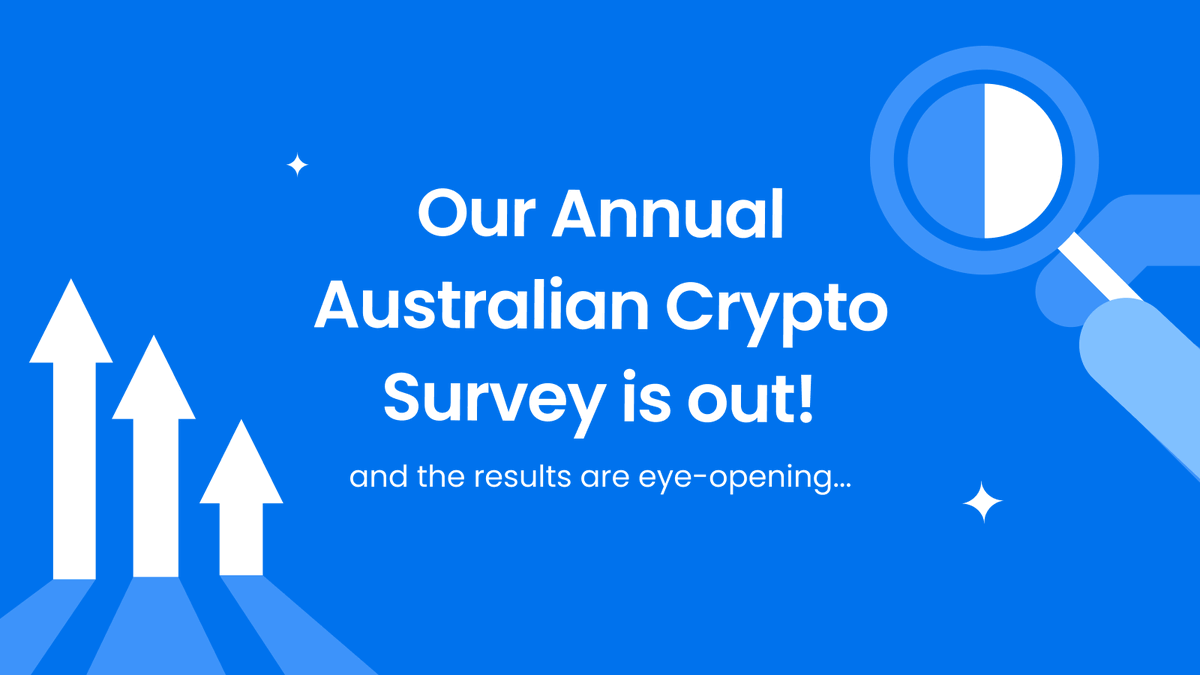 Our Annual Australian Crypto Survey is out!

and the results are eye-opening...